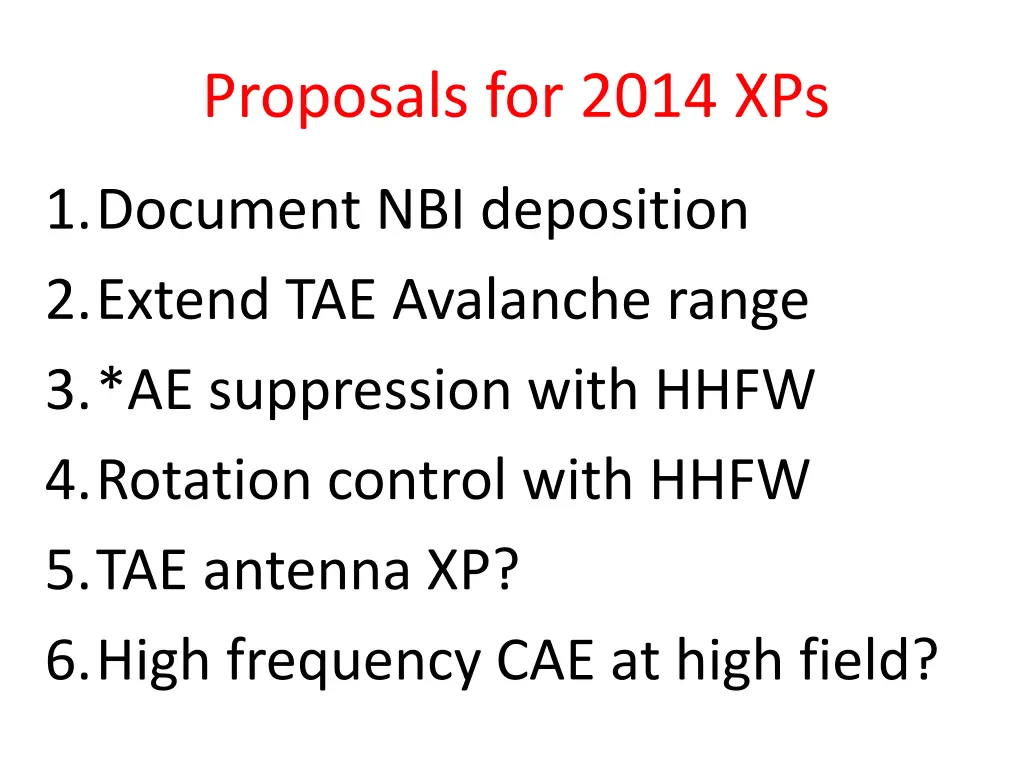 Proposals for 2014 XPs

1. Document NBI deposition
2. Extend TAE Avalanche range
3. *AE suppression with HHFW
4. Rotation control with HHFW
5. TAE antenna XP?
6. High frequency CAE at high field?